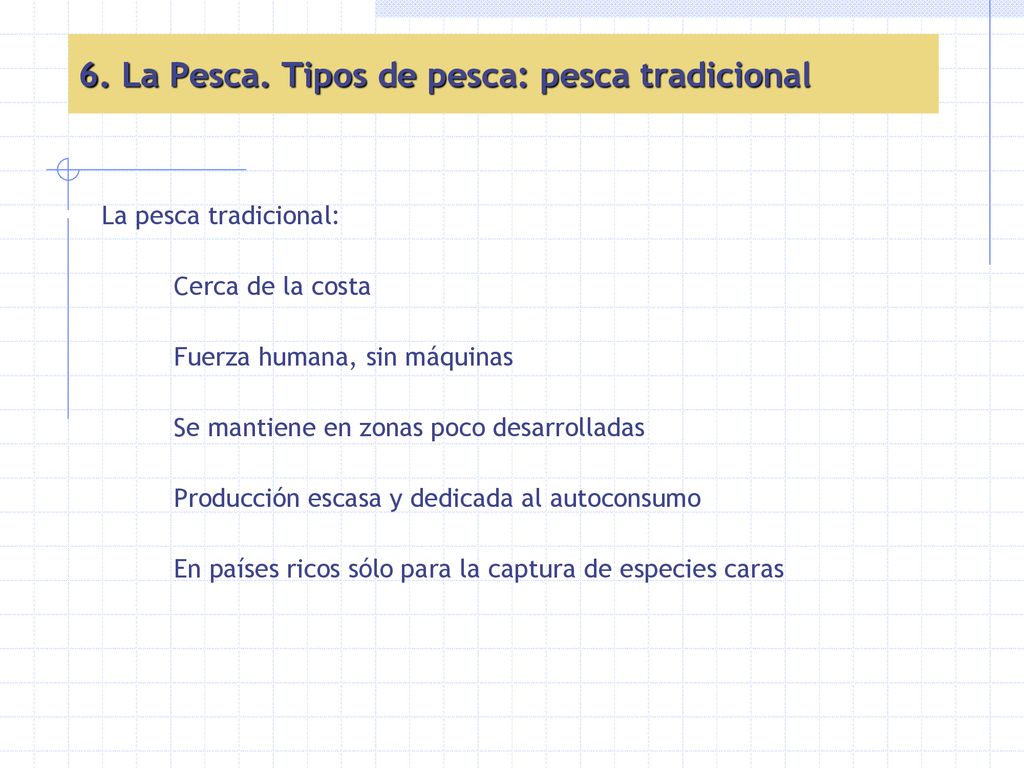 6. La Pesca. Tipos de pesca: pesca tradicional

La pesca tradicional:

Cerca de la costa

Fuerza humana, sin máquinas

Se mantiene en zonas poco desarrolladas

Producción escasa y dedicada al autoconsumo

En países ricos sólo para la captura de especies caras